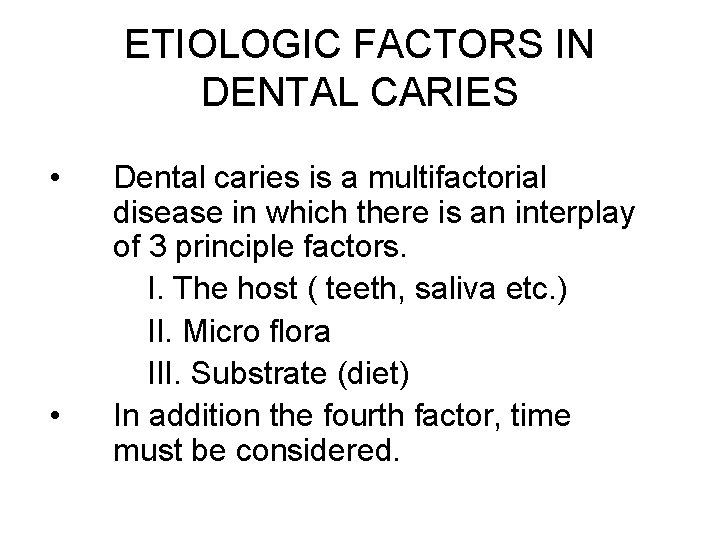 ETIOLOGIC FACTORS IN DENTAL CARIES

• Dental caries is a multifactorial disease in which there is an interplay of 3 principle factors.
I. The host ( teeth, saliva etc.)
II. Micro flora
III. Substrate (diet)
• In addition the fourth factor, time must be considered.